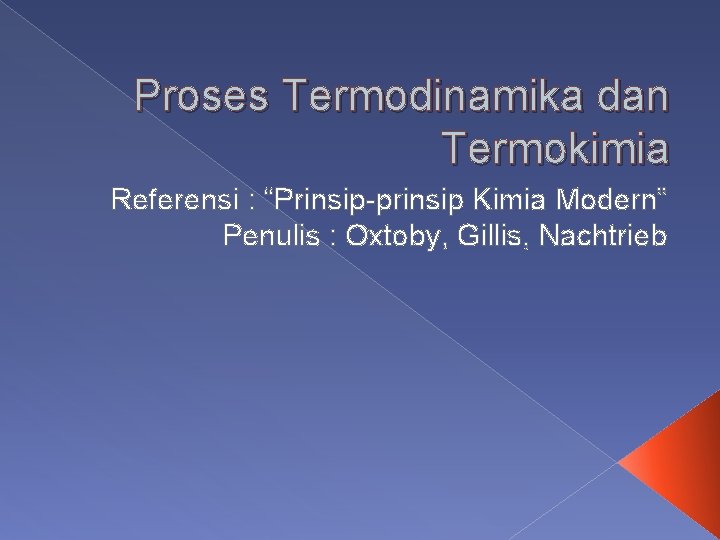 Proses Termodinamika dan Termokimia

Referensi : “Prinsip-prinsip Kimia Modern”
Penulis : Oxtoby, Gillis, Nachtrieb